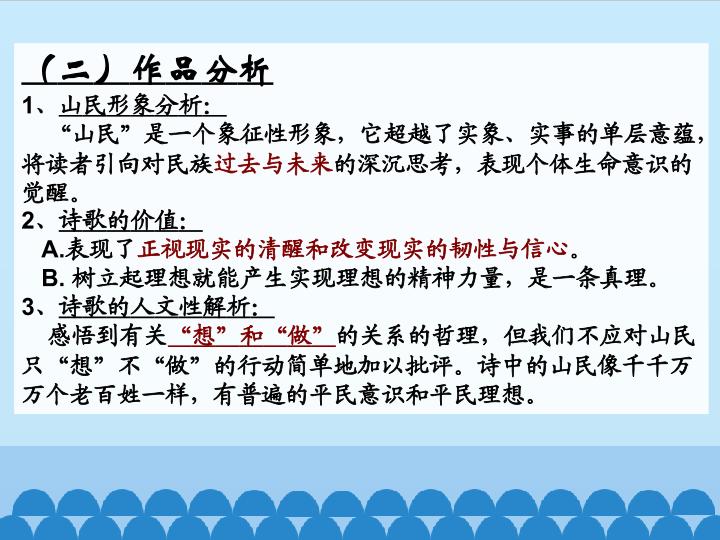 （二）作品分析

1、山民形象分析：

“山民”是一个象征性形象，它超越了实象、实事的单层意蕴，将读者引向对民族过去与未来的深沉思考，表现个体生命意识的觉醒。

2、诗歌的价值：

A.表现了正视现实的清醒和改变现实的韧性与信心。

B. 树立起理想就能产生实现理想的精神力量，是一条真理。

3、诗歌的人文性解析：

感悟到有关“想”和“做”的关系的哲理，但我们不应对山民只“想”不“做”的行动简单地加以批评。诗中的山民像千千万万个老百姓一样，有普遍的平民意识和平民理想。